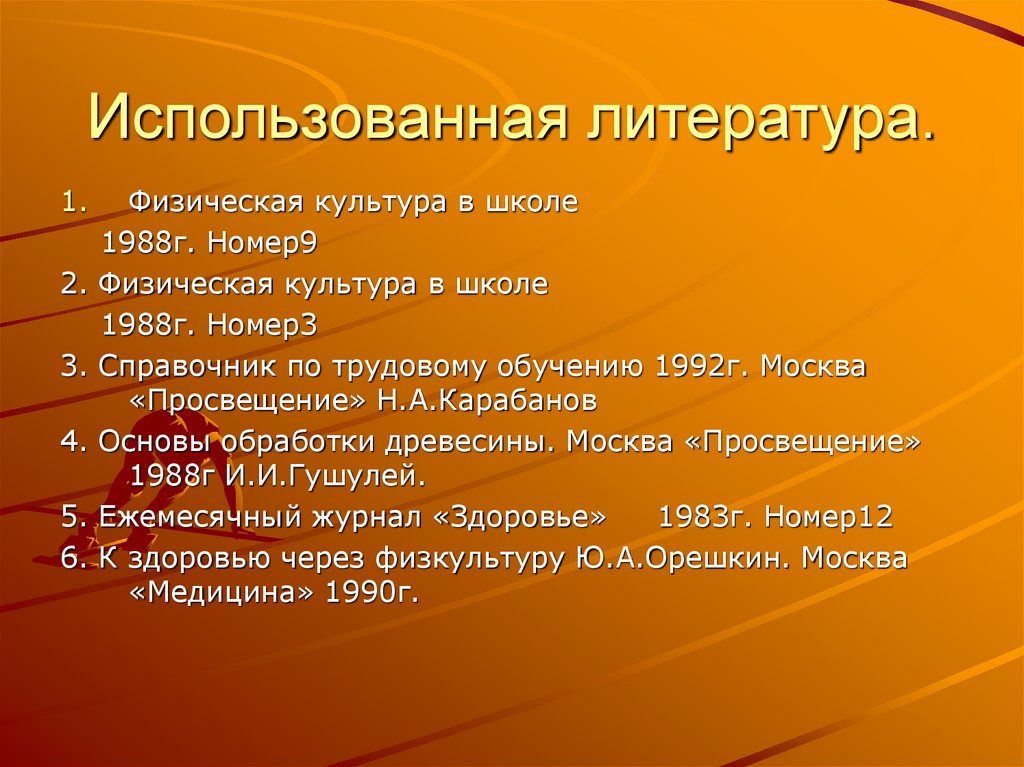 Использованная литература.

1. Физическая культура в школе 1988г. Номер9

2. Физическая культура в школе 1988г. Номер3

3. Справочник по трудовому обучению 1992г. Москва «Просвещение» Н.А.Карабанов

4. Основы обработки древесины. Москва «Просвещение» 1988г И.И.Гушулей.

5. Ежемесячный журнал «Здоровье» 1983г. Номер12

6. К здоровью через физкультуру Ю.А.Орешкин. Москва «Медицина» 1990г.